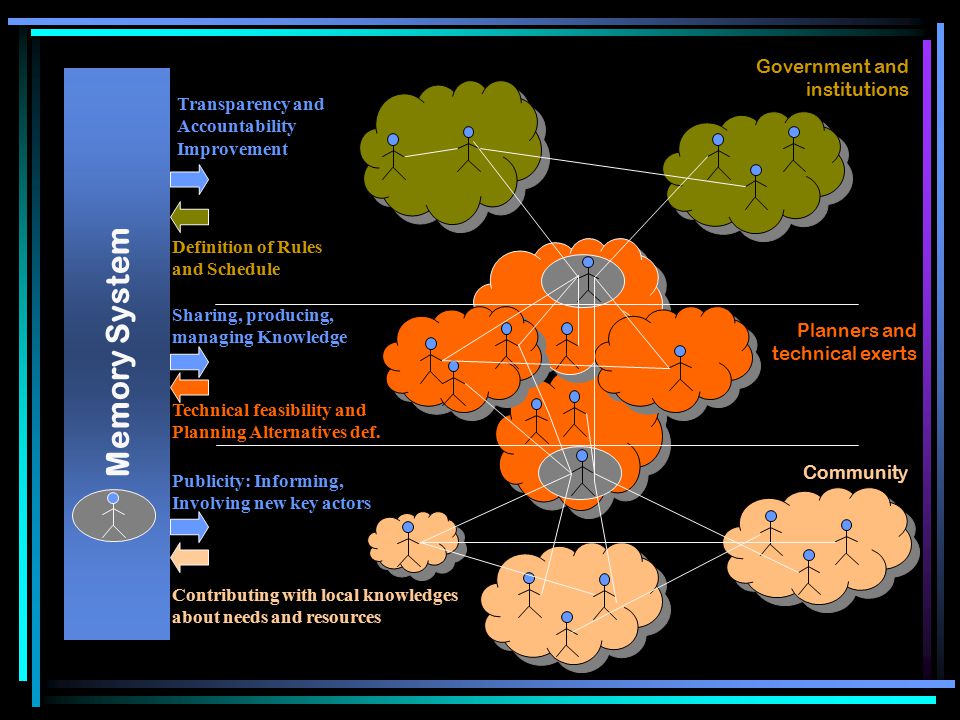 Memory System

Transparency and Accountability Improvement

Definition of Rules and Schedule

Sharing, producing, managing Knowledge

Technical feasibility and Planning Alternatives def.

Publicity: Informing, Involving new key actors

Contributing with local knowledges about needs and resources

Government and institutions

Planners and technical exerts

Community